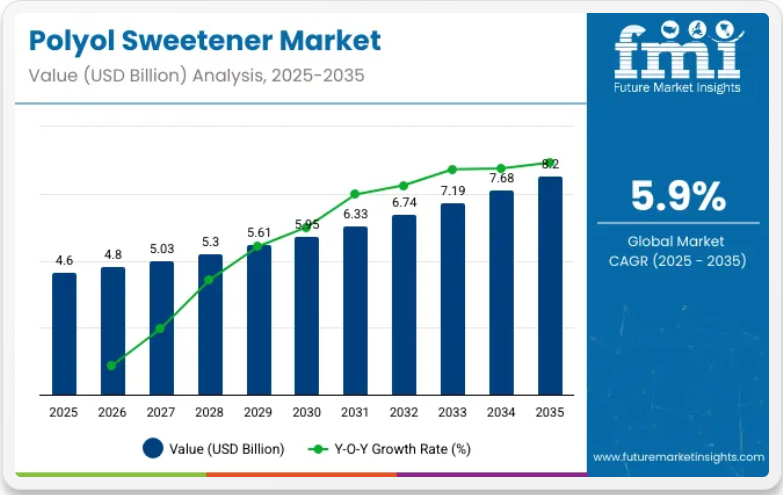 Polyol Sweetener Market
Value (USD Billion) Analysis, 2025-2035

4.6
4.8
5.03
5.3
5.61
5.95
6.33
6.74
7.19
7.68
8.2

2025
2026
2027
2028
2029
2030
2031
2032
2033
2034
2035

Value (USD Billion)
Y-O-Y Growth Rate (%)

fmi
Future Market Insights

5.9%
Global Market
CAGR (2025 - 2035)

www.futuremarketinsights.com